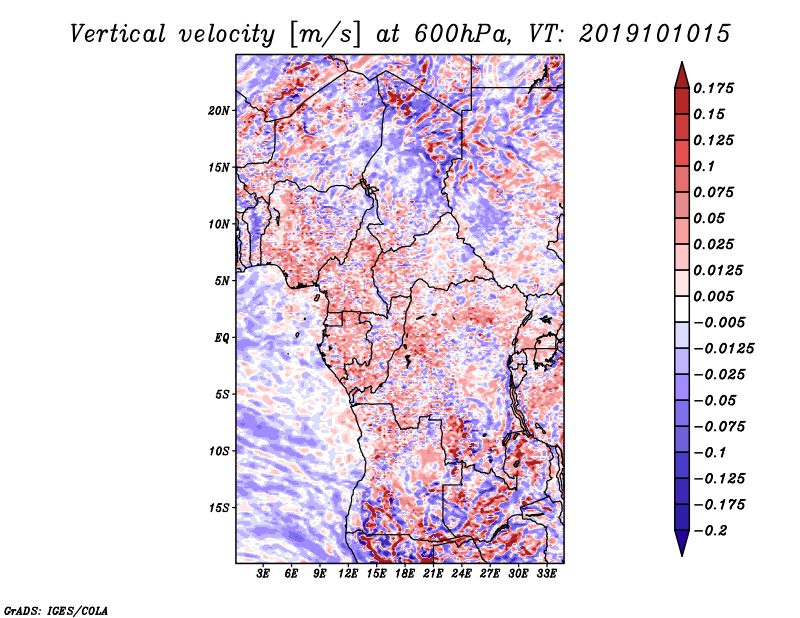 Vertical velocity [m/s] at 600hPa, VT: 2019101015

20N
15N
10N
5N
EQ
5S
10S
15S

3E 6E 9E 12E 15E 18E 21E 24E 27E 30E 33E

0.175
0.15
0.125
0.1
0.075
0.05
0.025
0.0125
0.005
−0.005
−0.0125
−0.025
−0.05
−0.075
−0.1
−0.125
−0.175
−0.2

GrADS: IGES/COLA